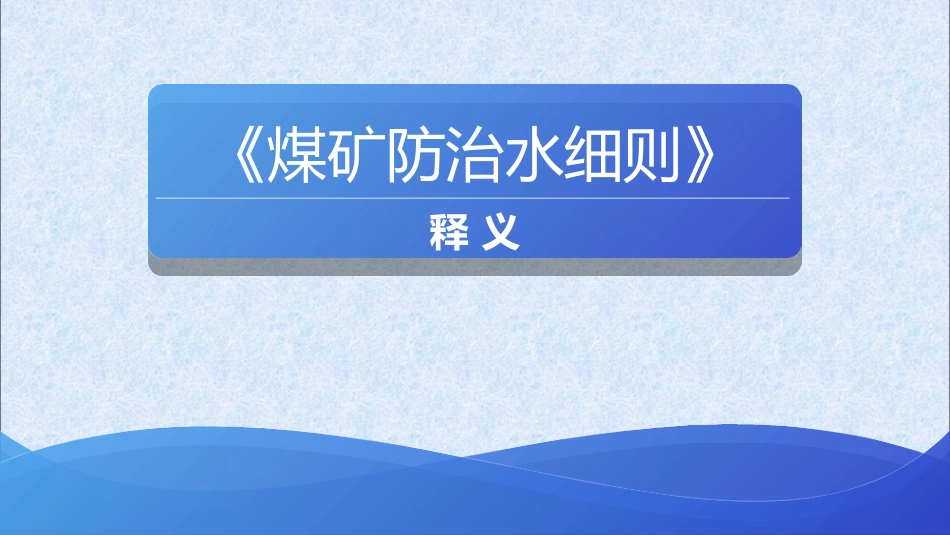 《煤矿防治水细则》

释 义